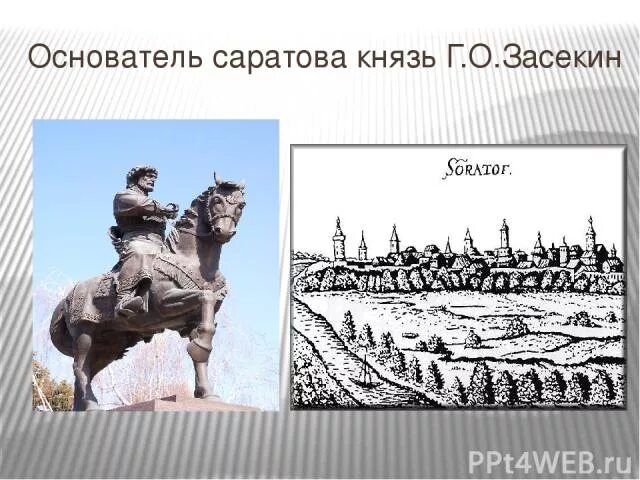 Основатель саратова князь Г.О.Засекин

SORATOF.

PPt4WEB.ru